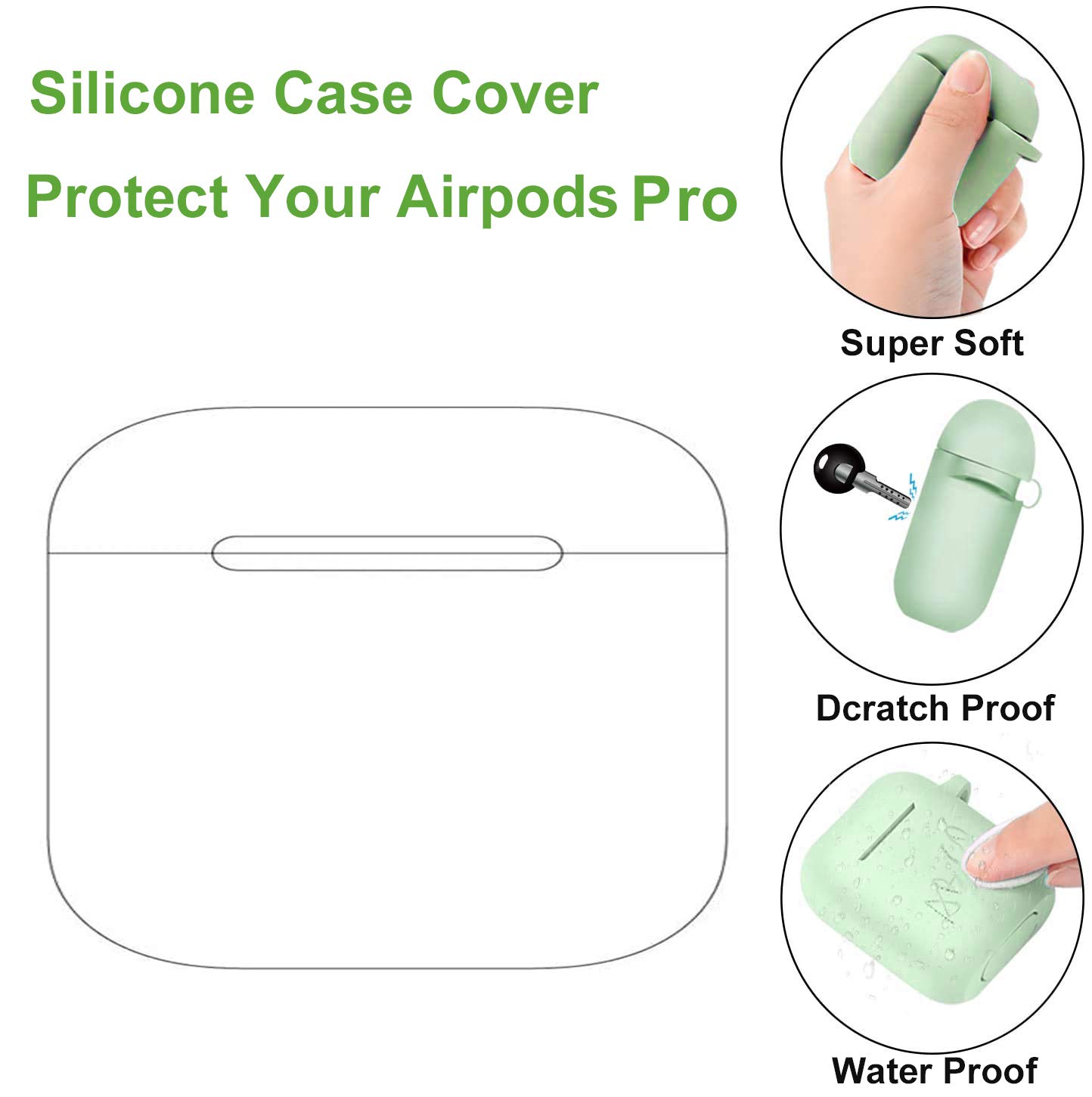 Silicone Case Cover
Protect Your Airpods Pro

Super Soft

Dcratch Proof

Water Proof